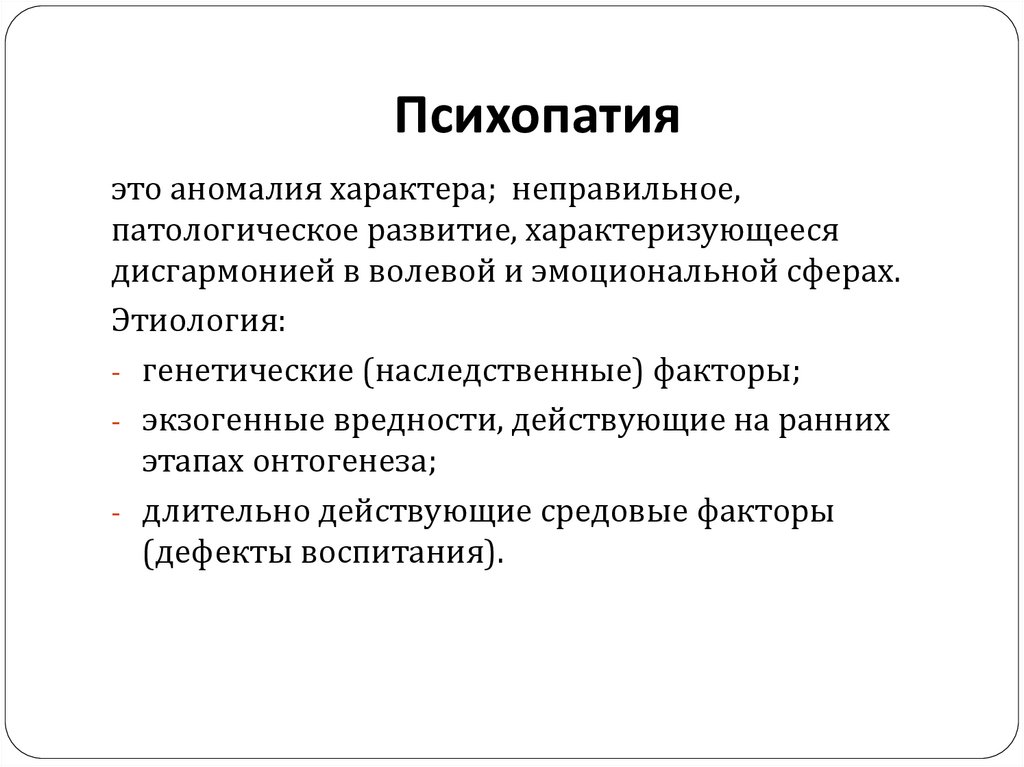 Психопатия

это аномалия характера; неправильное, патологическое развитие, характеризующееся дисгармонией в волевой и эмоциональной сферах.

Этиология:

- генетические (наследственные) факторы;
- экзогенные вредности, действующие на ранних этапах онтогенеза;
- длительно действующие средовые факторы (дефекты воспитания).